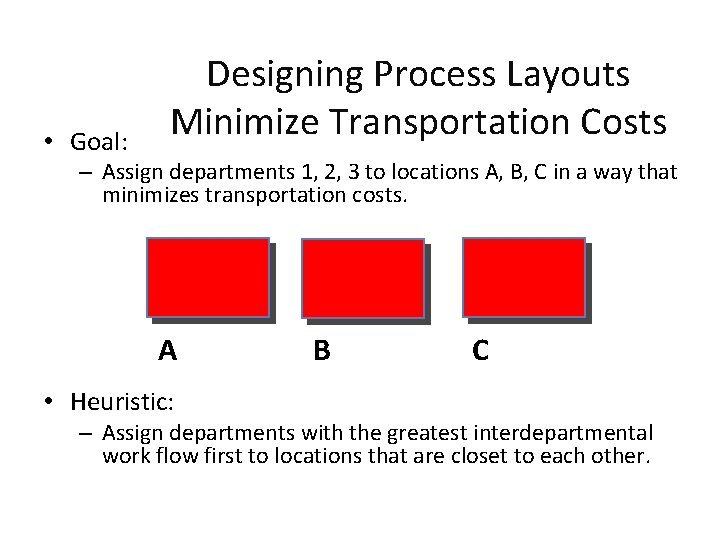 Designing Process Layouts
Minimize Transportation Costs

• Goal:
– Assign departments 1, 2, 3 to locations A, B, C in a way that minimizes transportation costs.

A B C

• Heuristic:
– Assign departments with the greatest interdepartmental work flow first to locations that are closet to each other.